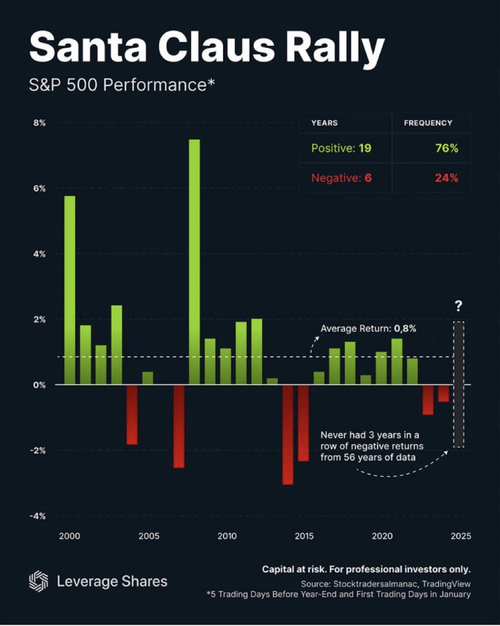 Santa Claus Rally

S&P 500 Performance*

| YEARS | FREQUENCY |
|---|---|
| Positive: 19 | 76% |
| Negative: 6 | 24% |

8%
6%
4%
2%
0%
-2%
-4%

?

Average Return: 0,8%

Never had 3 years in a row of negative returns from 56 years of data

2000
2005
2010
2015
2020
2025

Leverage Shares

Capital at risk. For professional investors only.

Source: Stocktradersalmanac, TradingView
*5 Trading Days Before Year-End and First Trading Days in January